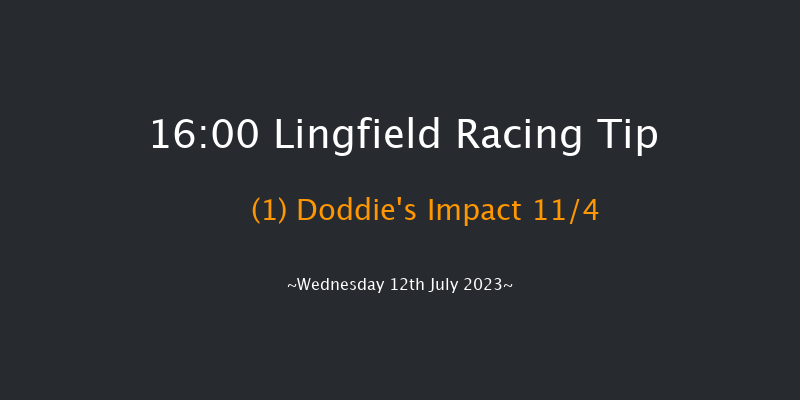 16:00 Lingfield Racing Tip

(1) Doddie's Impact 11/4

~Wednesday 12th July 2023~